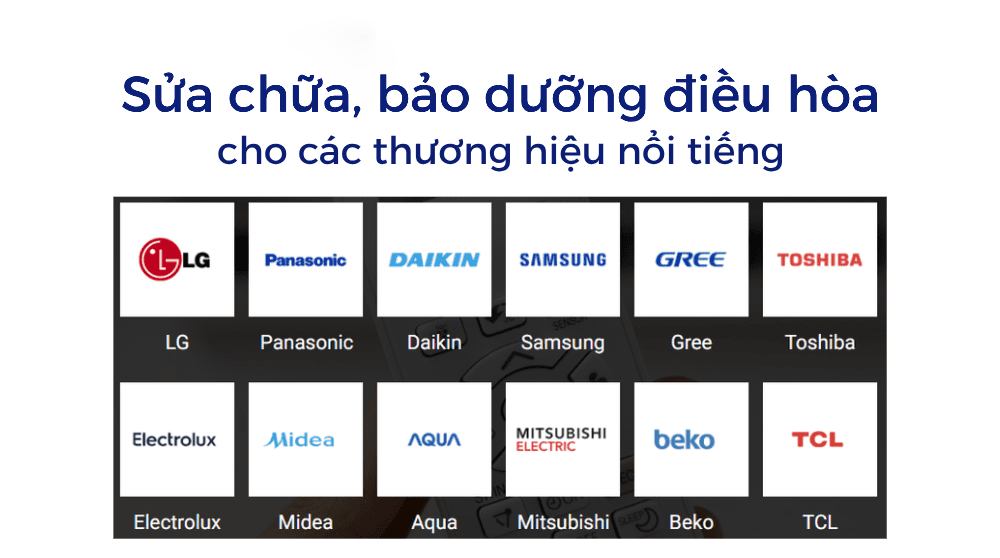 Sửa chữa, bảo dưỡng điều hòa
cho các thương hiệu nổi tiếng

LG
LG

Panasonic
Panasonic

DAIKIN
Daikin

SAMSUNG
Samsung

GREE
Gree

TOSHIBA
Toshiba

Electrolux
Electrolux

Midea
Midea

AQUA
Aqua

MITSUBISHI ELECTRIC
Mitsubishi

beko
Beko

TCL
TCL